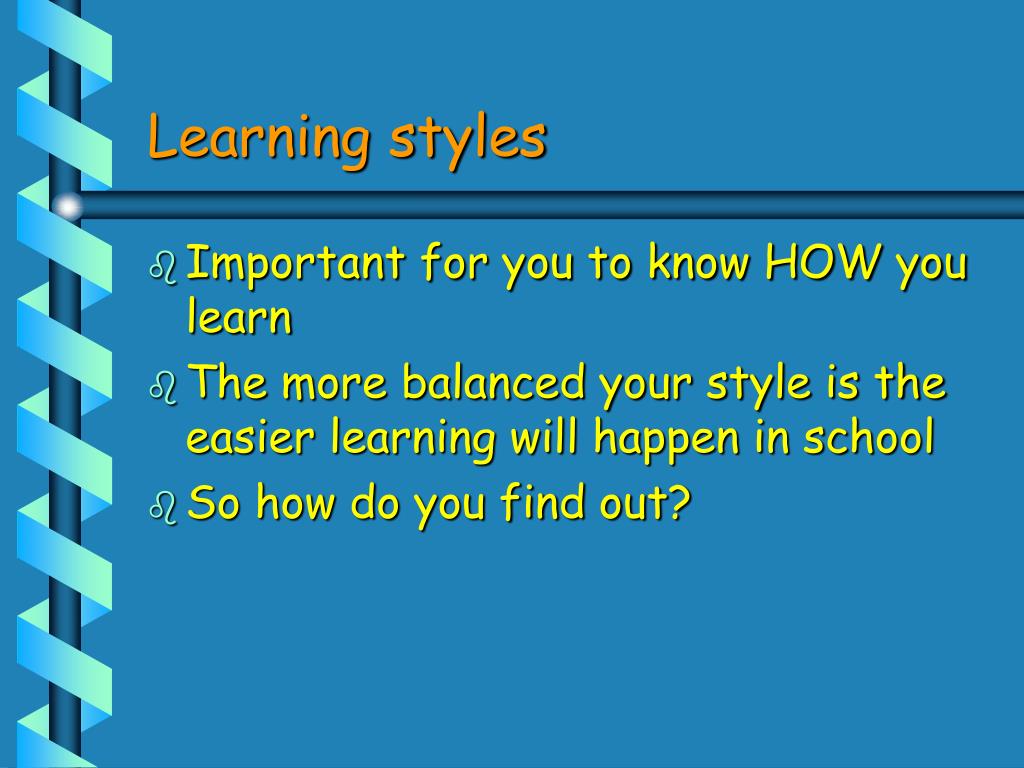 Learning styles

- Important for you to know HOW you learn
- The more balanced your style is the easier learning will happen in school
- So how do you find out?